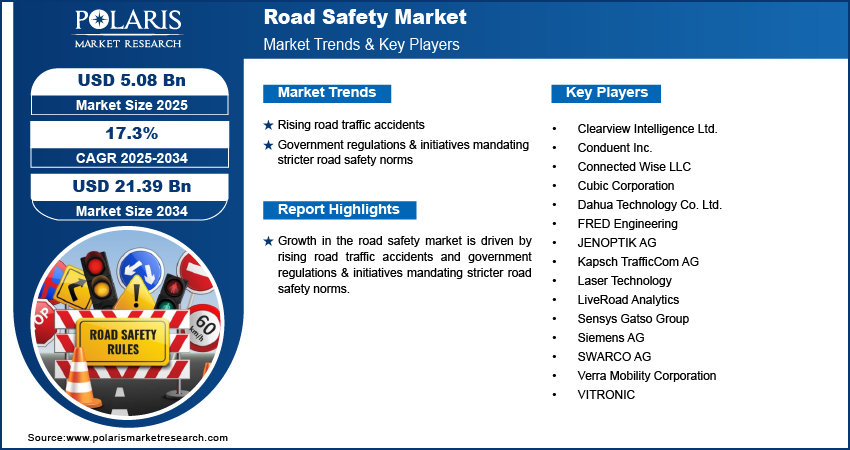 POLARIS
MARKET RESEARCH

Road Safety Market
Market Trends & Key Players

USD 5.08 Bn
Market Size 2025

17.3%
CAGR 2025-2034

USD 21.39 Bn
Market Size 2034

OP

ROAD SAFETY RULES

60 km/h

Market Trends

★ Rising road traffic accidents
★ Government regulations & initiatives mandating stricter road safety norms

Report Highlights

★ Growth in the road safety market is driven by rising road traffic accidents and government regulations & initiatives mandating stricter road safety norms.

Key Players

• Clearview Intelligence Ltd.
• Conduent Inc.
• Connected Wise LLC
• Cubic Corporation
• Dahua Technology Co. Ltd.
• FRED Engineering
• JENOPTIK AG
• Kapsch TrafficCom AG
• Laser Technology
• LiveRoad Analytics
• Sensys Gatso Group
• Siemens AG
• SWARCO AG
• Verra Mobility Corporation
• VITRONIC

Source:www.polarismarketresearch.com